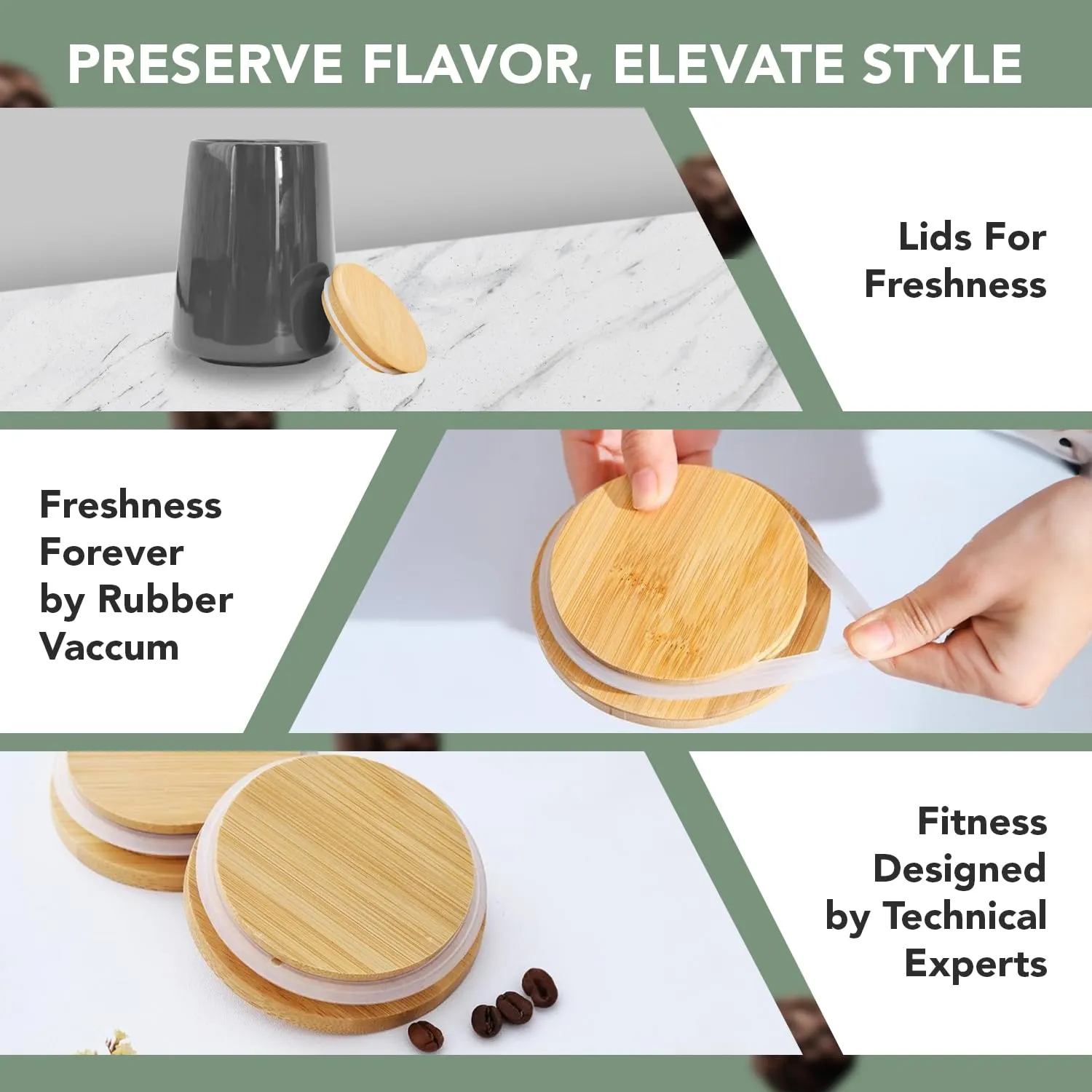 PRESERVE FLAVOR, ELEVATE STYLE

Lids For Freshness

Freshness Forever by Rubber Vaccum

Fitness Designed by Technical Experts